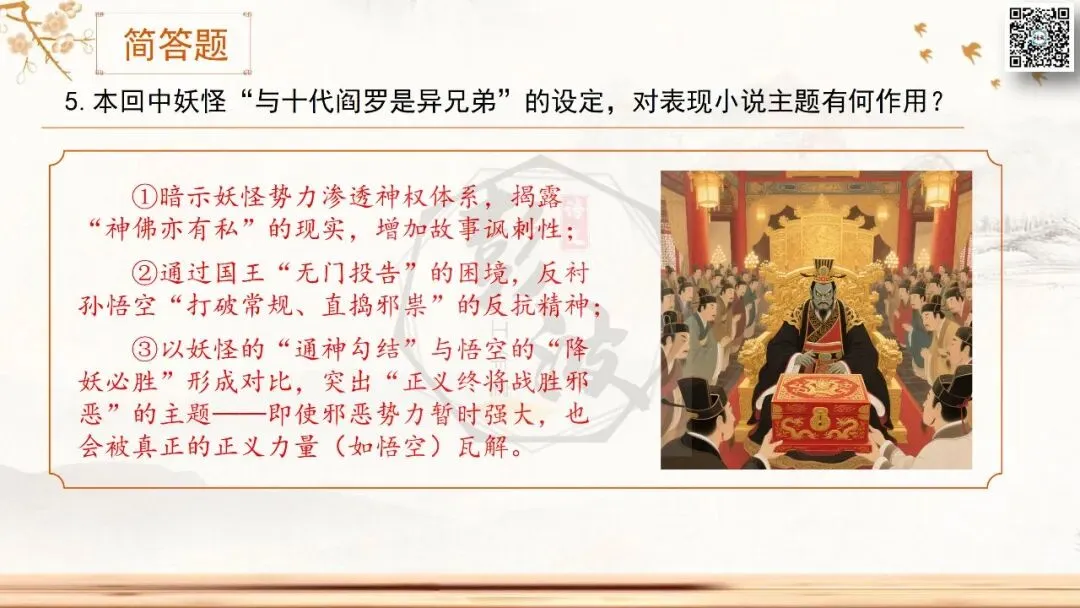 简答题

5.本回中妖怪“与十代阎罗是异兄弟”的设定，对表现小说主题有何作用？

①暗示妖怪势力渗透神权体系，揭露“神佛亦有私”的现实，增加故事讽刺性；

②通过国王“无门投告”的困境，反衬孙悟空“打破常规、直捣邪祟”的反抗精神；

③以妖怪的“通神勾结”与悟空的“降妖必胜”形成对比，突出“正义终将战胜邪恶”的主题——即使邪恶势力暂时强大，也会被真正的正义力量（如悟空）瓦解。